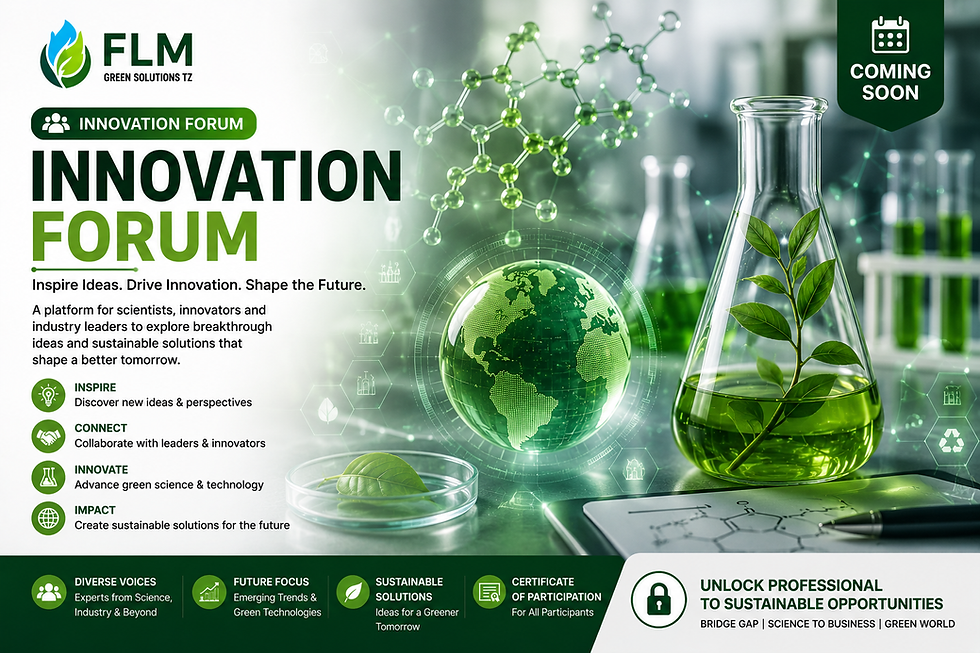 FLM
GREEN SOLUTIONS TZ

COMING SOON

INNOVATION FORUM

INNOVATION
FORUM

Inspire Ideas. Drive Innovation. Shape the Future.

A platform for scientists, innovators and industry leaders to explore breakthrough ideas and sustainable solutions that shape a better tomorrow.

INSPIRE
Discover new ideas & perspectives

CONNECT
Collaborate with leaders & innovators

INNOVATE
Advance green science & technology

IMPACT
Create sustainable solutions for the future

DIVERSE VOICES
Experts from Science, Industry & Beyond

FUTURE FOCUS
Emerging Trends & Green Technologies

SUSTAINABLE SOLUTIONS
Ideas for a Greener Tomorrow

CERTIFICATE OF PARTICIPATION
For All Participants

UNLOCK PROFESSIONAL
TO SUSTAINABLE OPPORTUNITIES
BRIDGE GAP | SCIENCE TO BUSINESS | GREEN WORLD